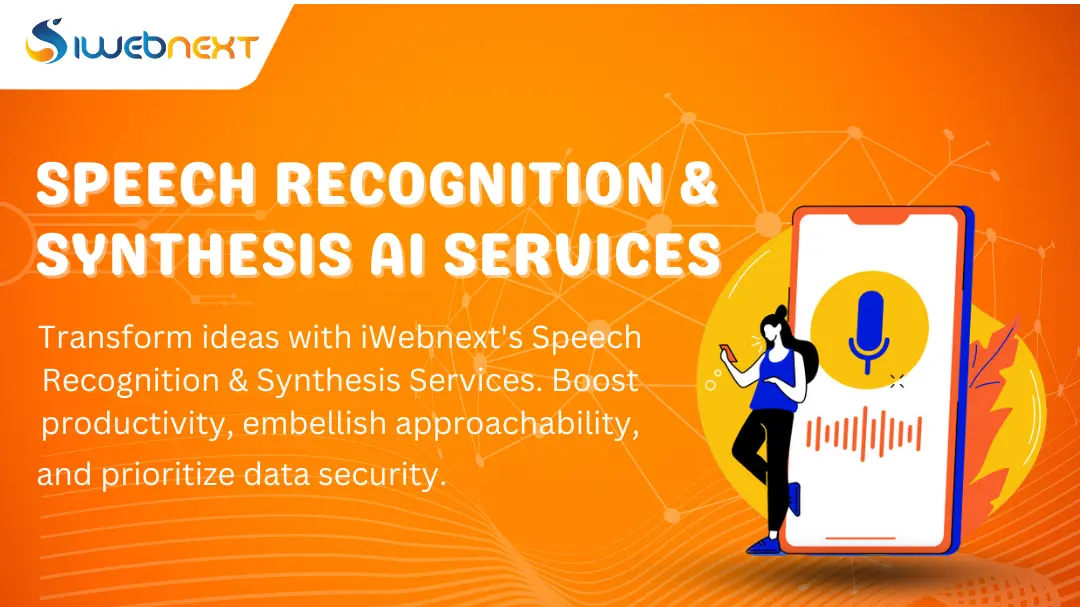 iwebnext

SPEECH RECOGNITION & SYNTHESIS AI SERVICES

Transform ideas with iWebnext's Speech Recognition & Synthesis Services. Boost productivity, embellish approachability, and prioritize data security.